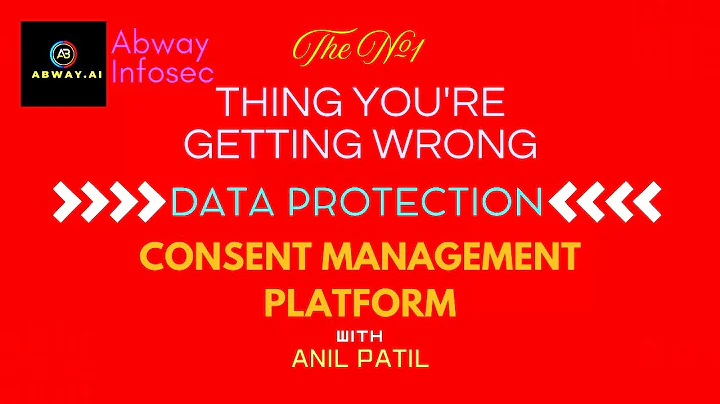 AB
ABWAY.AI

Abway Infosec

The №1

THING YOU'RE GETTING WRONG

DATA PROTECTION

CONSENT MANAGEMENT PLATFORM

WITH

ANIL PATIL